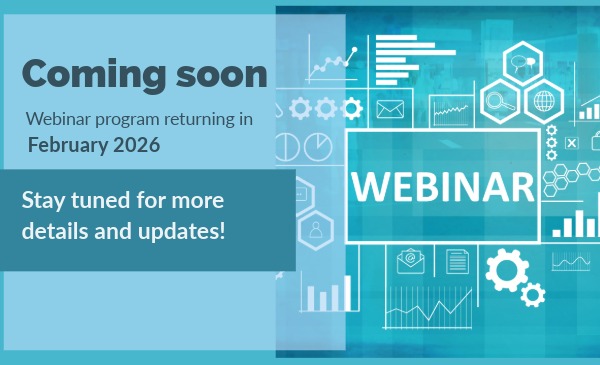 Coming soon

Webinar program returning in
February 2026

Stay tuned for more details and updates!

WEBINAR